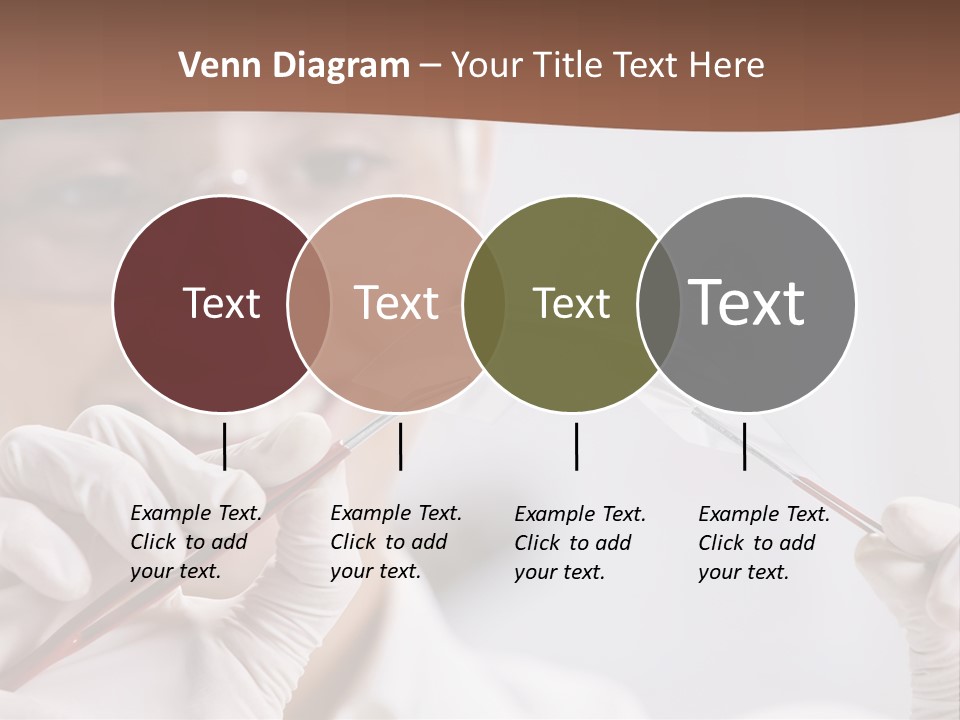 Venn Diagram – Your Title Text Here

Text

Text

Text

Text

Example Text. Click to add your text.

Example Text. Click to add your text.

Example Text. Click to add your text.

Example Text. Click to add your text.